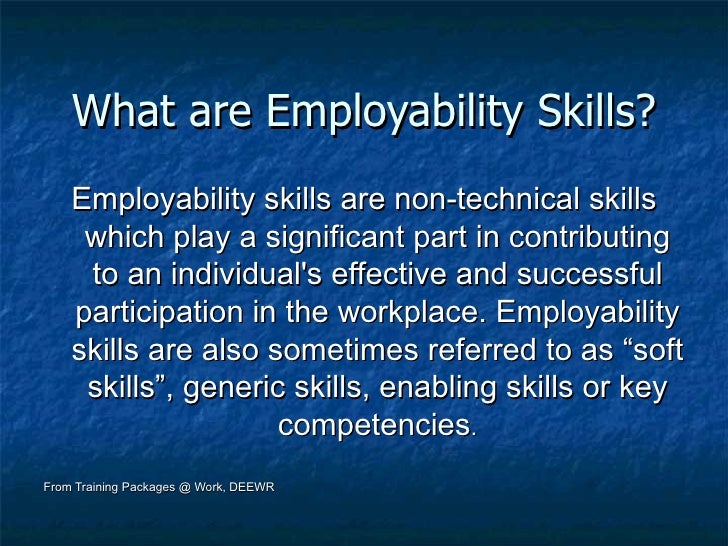 What are Employability Skills?

Employability skills are non-technical skills which play a significant part in contributing to an individual's effective and successful participation in the workplace. Employability skills are also sometimes referred to as “soft skills”, generic skills, enabling skills or key competencies.

From Training Packages @ Work, DEEWR